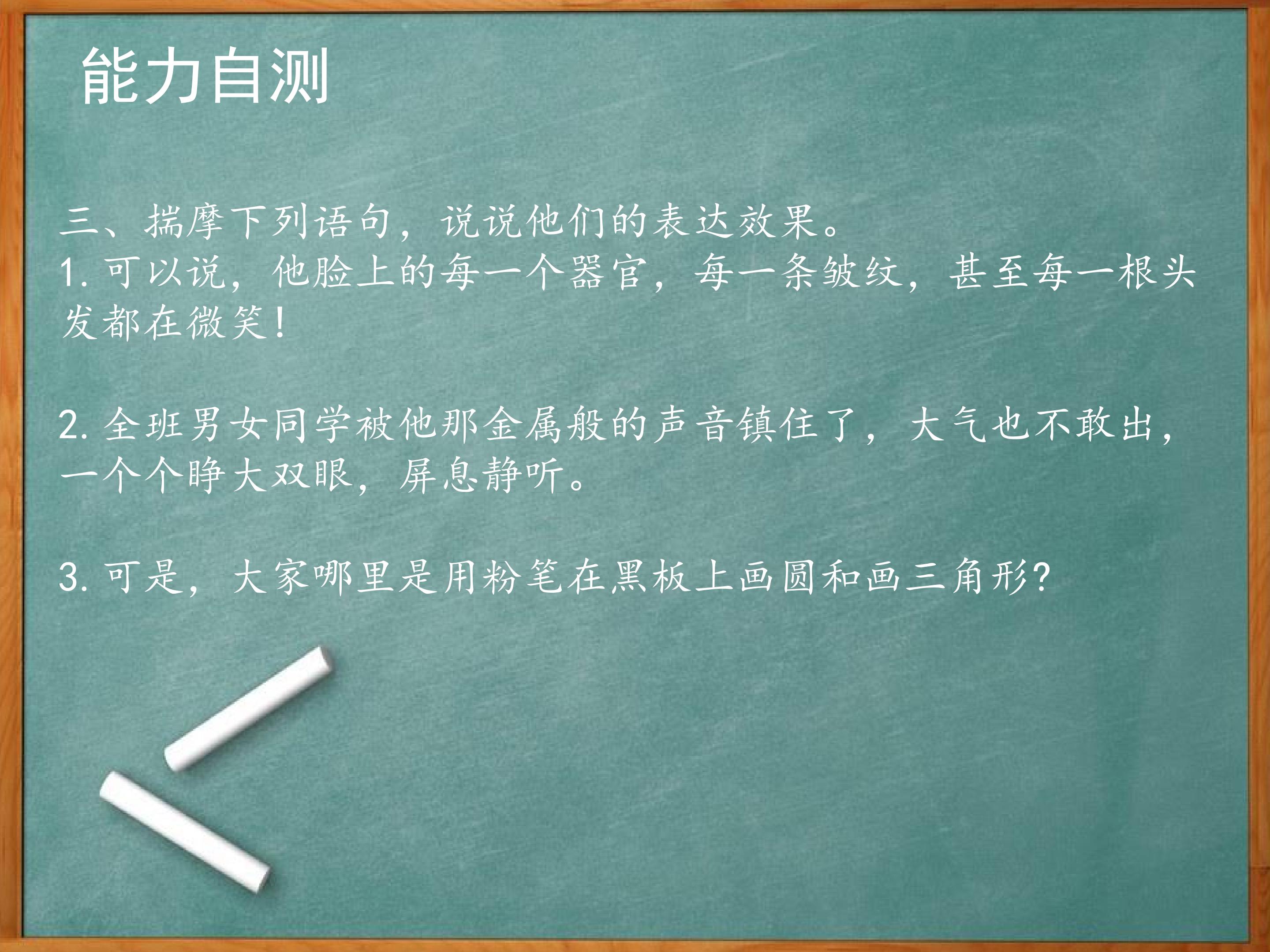 能力自测

三、揣摩下列语句，说说他们的表达效果。
1. 可以说，他脸上的每一个器官，每一条皱纹，甚至每一根头发都在微笑！

2. 全班男女同学被他那金属般的声音镇住了，大气也不敢出，一个个睁大双眼，屏息静听。

3. 可是，大家哪里是用粉笔在黑板上画圆和画三角形？